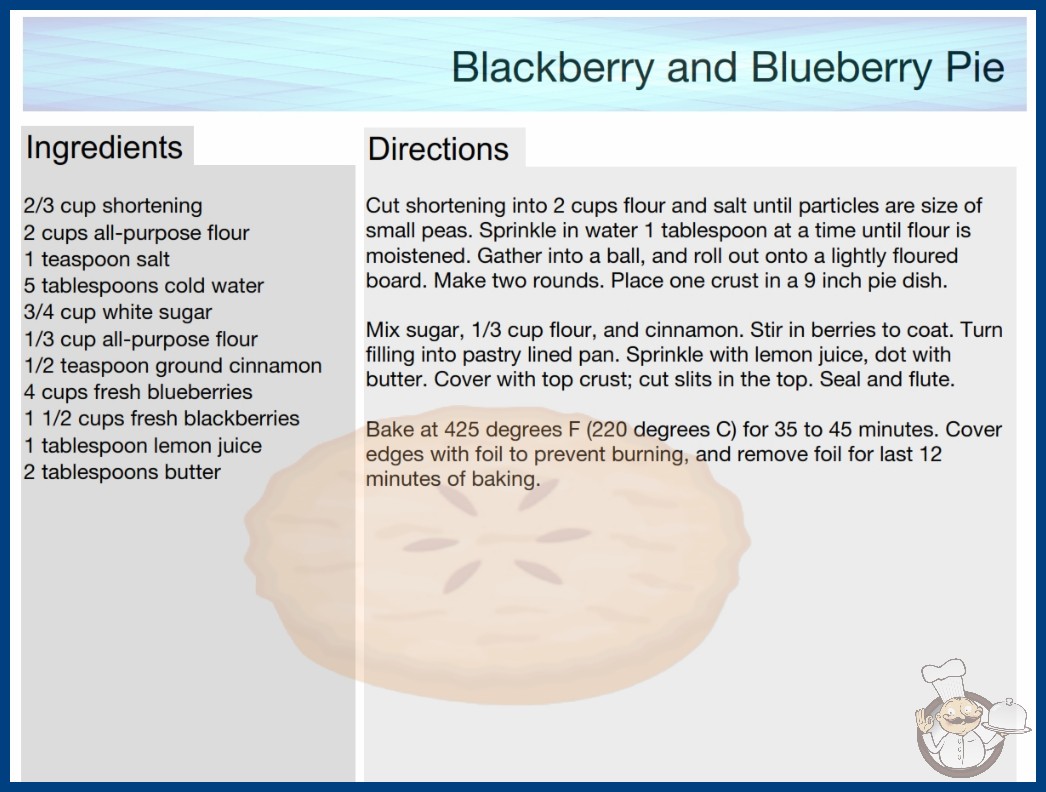 Blackberry and Blueberry Pie

Ingredients

2/3 cup shortening
2 cups all-purpose flour
1 teaspoon salt
5 tablespoons cold water
3/4 cup white sugar
1/3 cup all-purpose flour
1/2 teaspoon ground cinnamon
4 cups fresh blueberries
1 1/2 cups fresh blackberries
1 tablespoon lemon juice
2 tablespoons butter

Directions

Cut shortening into 2 cups flour and salt until particles are size of small peas. Sprinkle in water 1 tablespoon at a time until flour is moistened. Gather into a ball, and roll out onto a lightly floured board. Make two rounds. Place one crust in a 9 inch pie dish.

Mix sugar, 1/3 cup flour, and cinnamon. Stir in berries to coat. Turn filling into pastry lined pan. Sprinkle with lemon juice, dot with butter. Cover with top crust; cut slits in the top. Seal and flute.

Bake at 425 degrees F (220 degrees C) for 35 to 45 minutes. Cover edges with foil to prevent burning, and remove foil for last 12 minutes of baking.